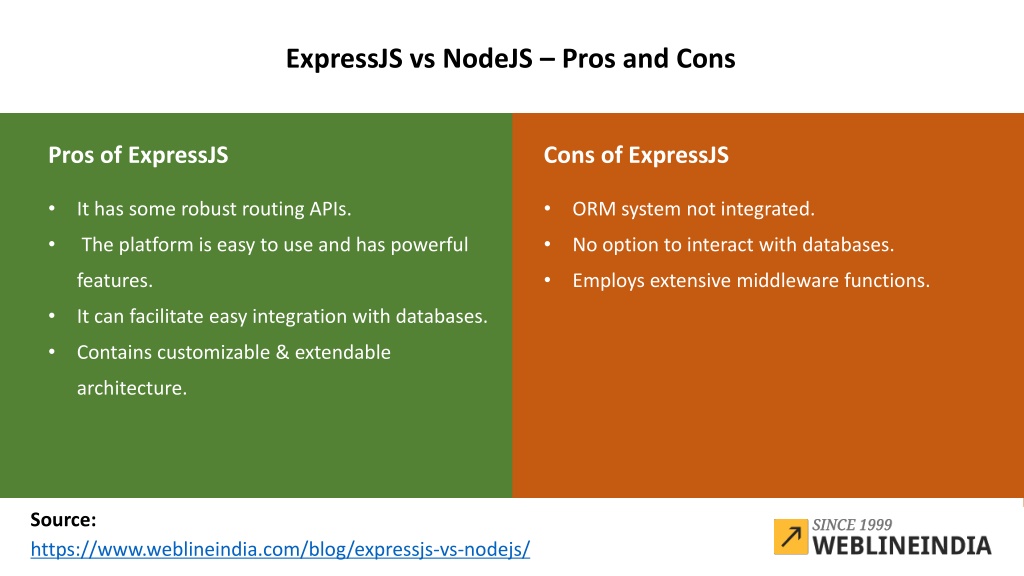 ExpressJS vs NodeJS – Pros and Cons

Pros of ExpressJS

• It has some robust routing APIs.
• The platform is easy to use and has powerful features.
• It can facilitate easy integration with databases.
• Contains customizable & extendable architecture.

Cons of ExpressJS

• ORM system not integrated.
• No option to interact with databases.
• Employs extensive middleware functions.

Source:
https://www.weblineindia.com/blog/expressjs-vs-nodejs/

SINCE 1999
WEBLINEINDIA